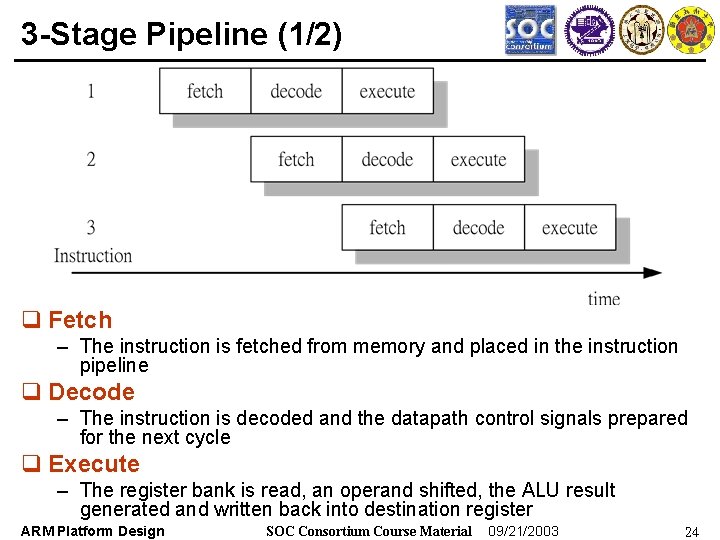 3-Stage Pipeline (1/2)

SOC Consortium

1 fetch decode execute

2 fetch decode execute

3 fetch decode execute

Instruction

time

❑ Fetch

– The instruction is fetched from memory and placed in the instruction pipeline

❑ Decode

– The instruction is decoded and the datapath control signals prepared for the next cycle

❑ Execute

– The register bank is read, an operand shifted, the ALU result generated and written back into destination register

ARM Platform Design SOC Consortium Course Material 09/21/2003 24